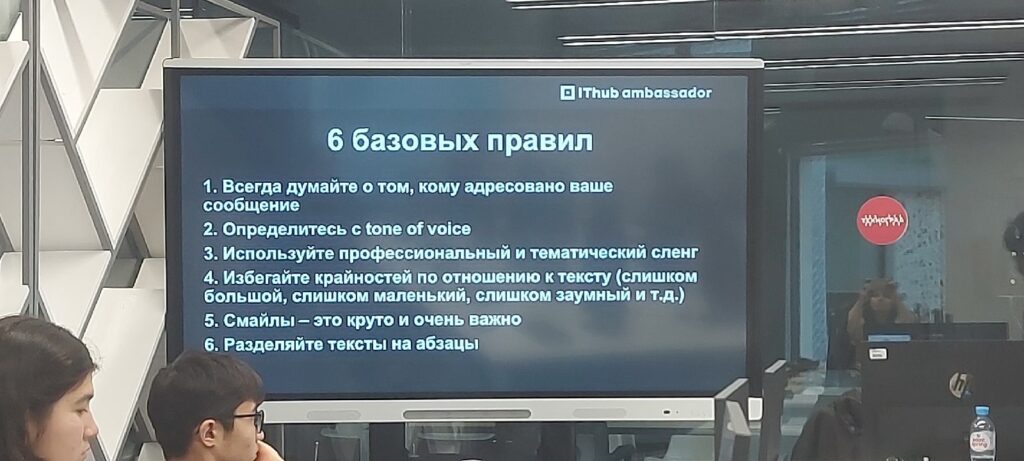 IThub ambassador

6 базовых правил

1. Всегда думайте о том, кому адресовано ваше сообщение
2. Определитесь с tone of voice
3. Используйте профессиональный и тематический сленг
4. Избегайте крайностей по отношению к тексту (слишком большой, слишком маленький, слишком заумный и т.д.)
5. Смайлы – это круто и очень важно
6. Разделяйте тексты на абзацы

hp